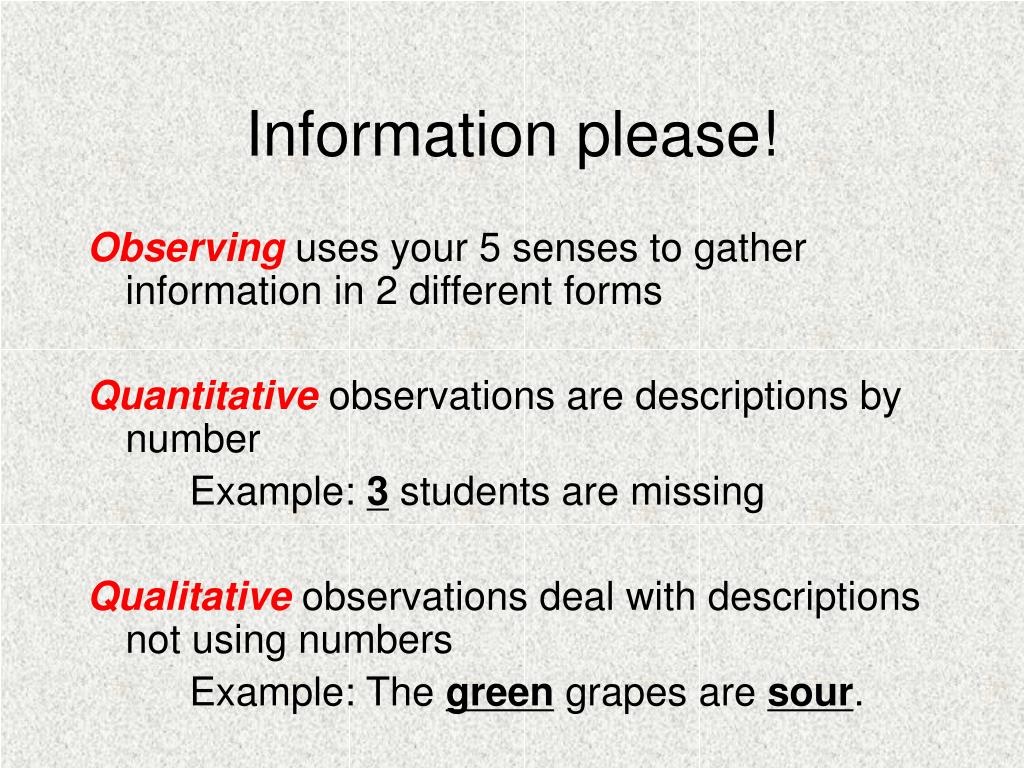 Information please!

Observing uses your 5 senses to gather information in 2 different forms

Quantitative observations are descriptions by number

Example: 3 students are missing

Qualitative observations deal with descriptions not using numbers

Example: The green grapes are sour.